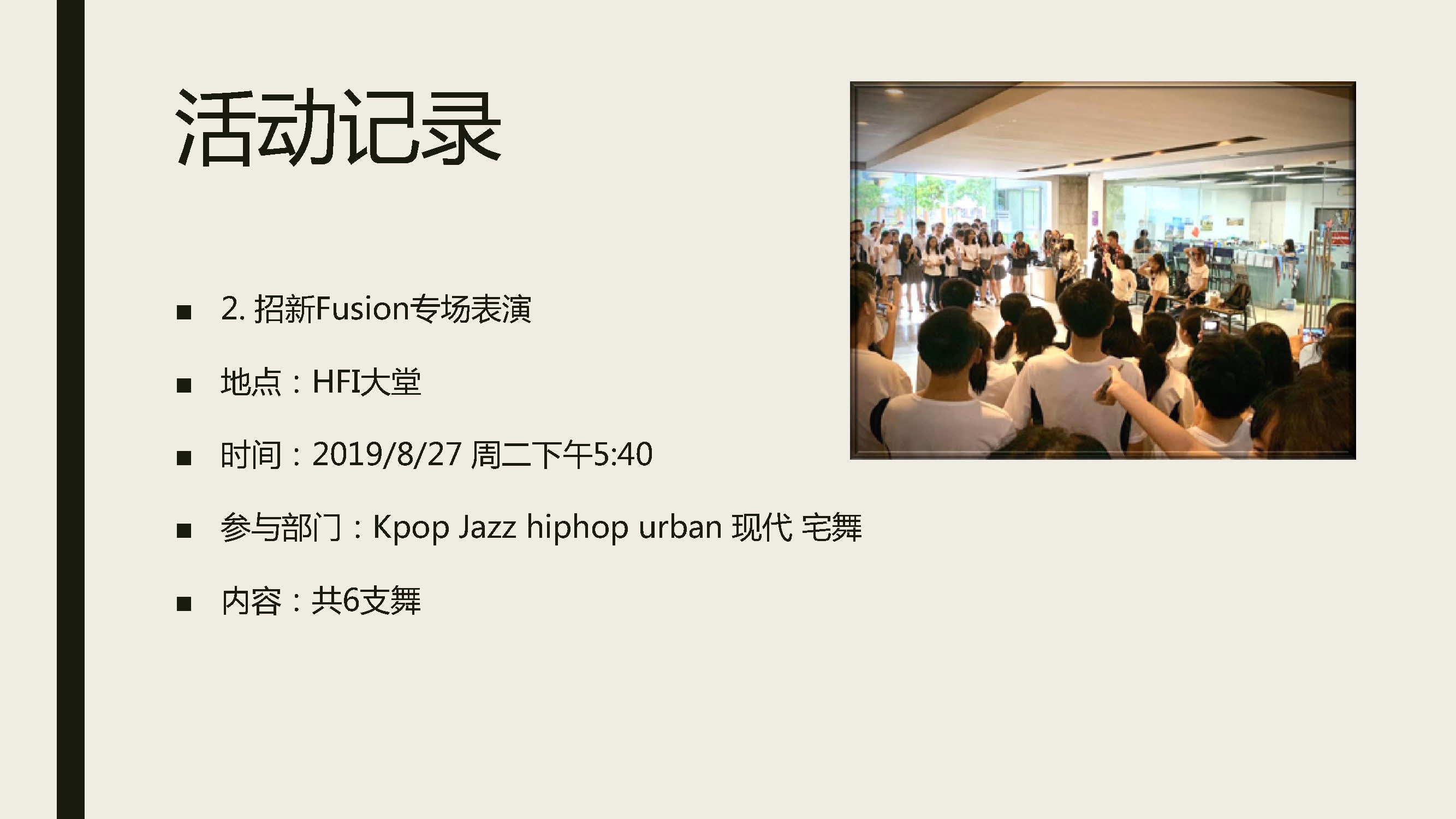 活动记录

■ 2. 招新Fusion专场表演

■ 地点：HFI大堂

■ 时间：2019/8/27 周二下午5:40

■ 参与部门：Kpop Jazz hiphop urban 现代 宅舞

■ 内容：共6支舞